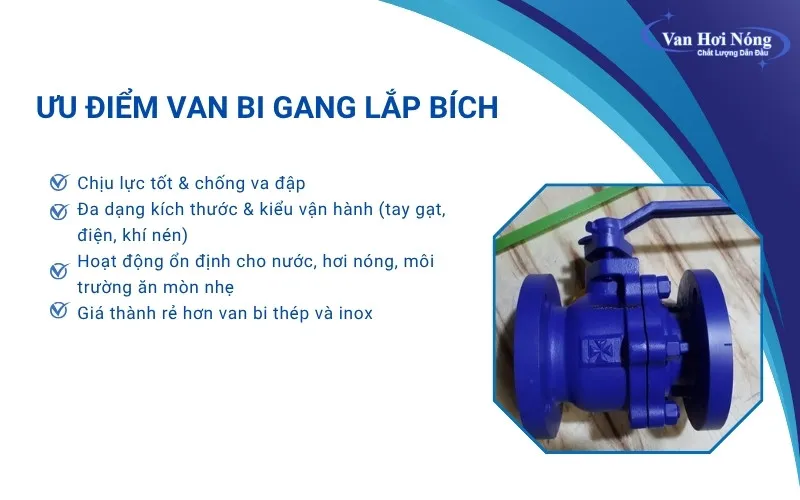 Van Hơi Nóng
Chất Lượng Dẫn Đầu

ƯU ĐIỂM VAN BI GANG LẮP BÍCH

Chịu lực tốt & chống va đập
Đa dạng kích thước & kiểu vận hành (tay gạt, điện, khí nén)
Hoạt động ổn định cho nước, hơi nóng, môi trường ăn mòn nhẹ
Giá thành rẻ hơn van bi thép và inox